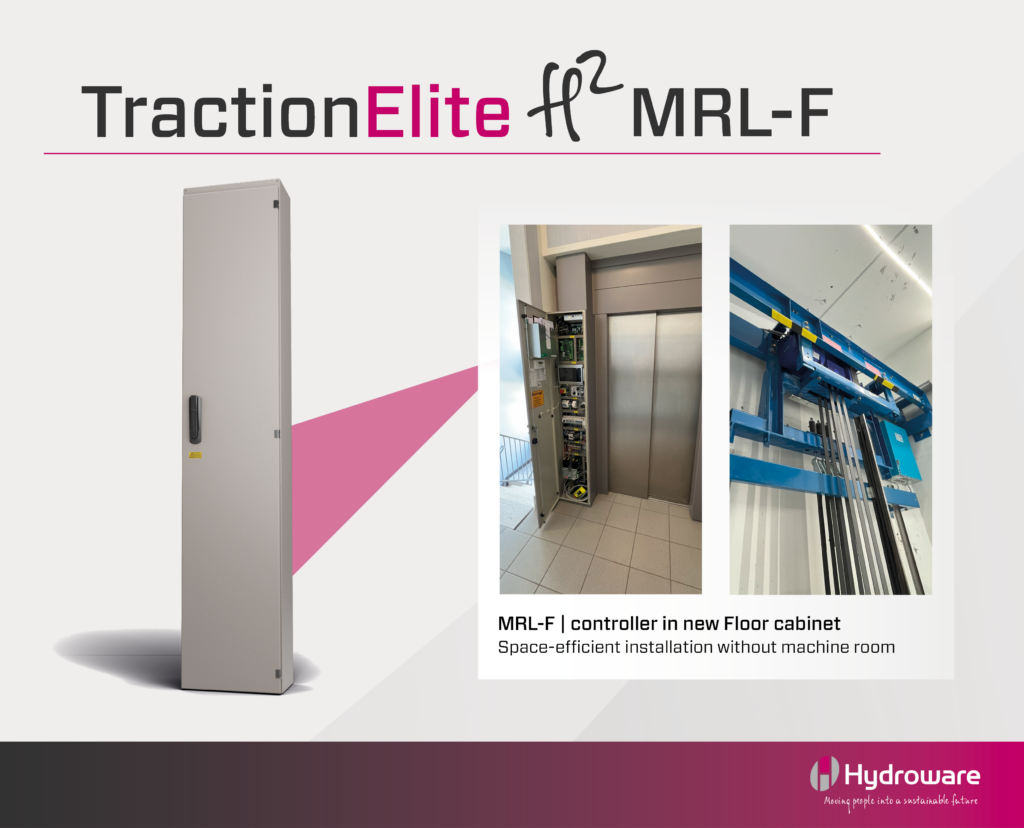 TractionElite fl² MRL-F

MRL-F | controller in new Floor cabinet
Space-efficient installation without machine room

Hydroware
Moving people into a sustainable future